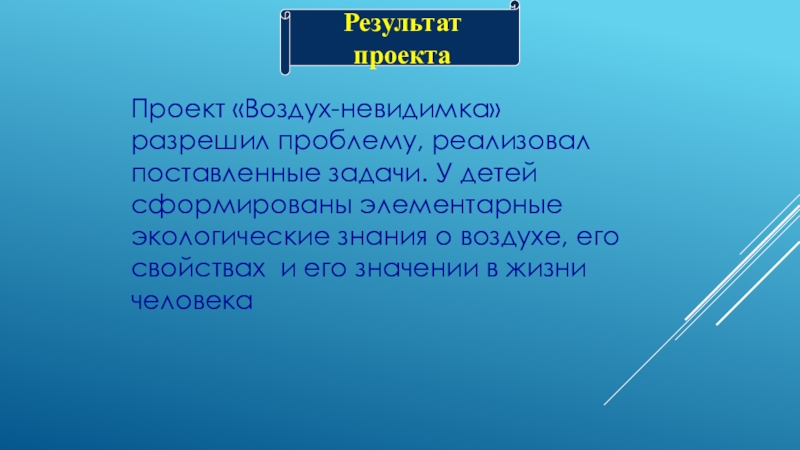 Результат проекта

Проект «Воздух-невидимка» разрешил проблему, реализовал поставленные задачи. У детей сформированы элементарные экологические знания о воздухе, его свойствах  и его значении в жизни человека